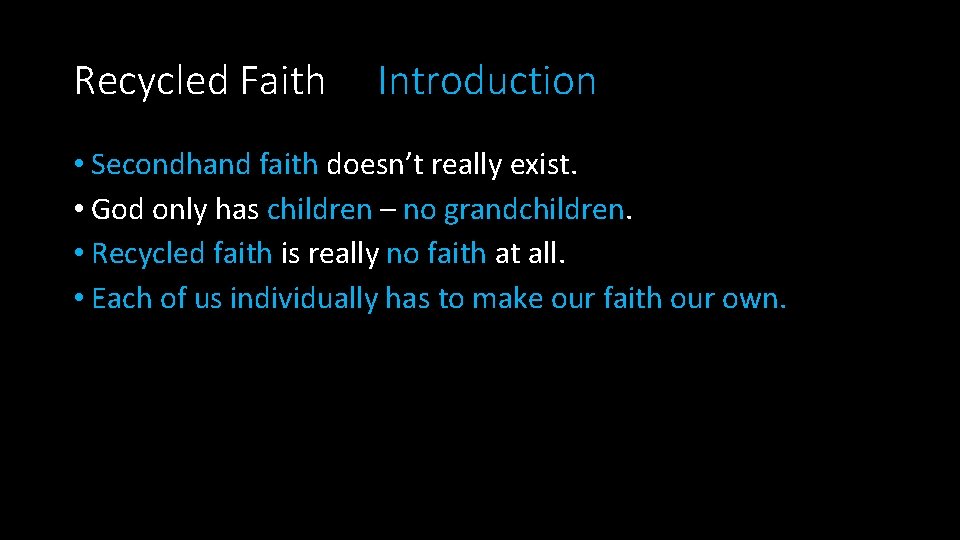 Recycled Faith Introduction

• Secondhand faith doesn’t really exist.
• God only has children – no grandchildren.
• Recycled faith is really no faith at all.
• Each of us individually has to make our faith our own.